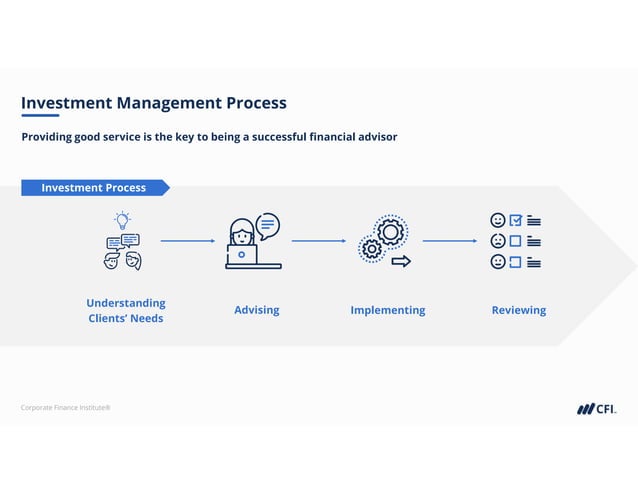 Investment Management Process

Providing good service is the key to being a successful financial advisor

Investment Process

Understanding Clients' Needs

Advising

Implementing

Reviewing

Corporate Finance Institute®

CFI.